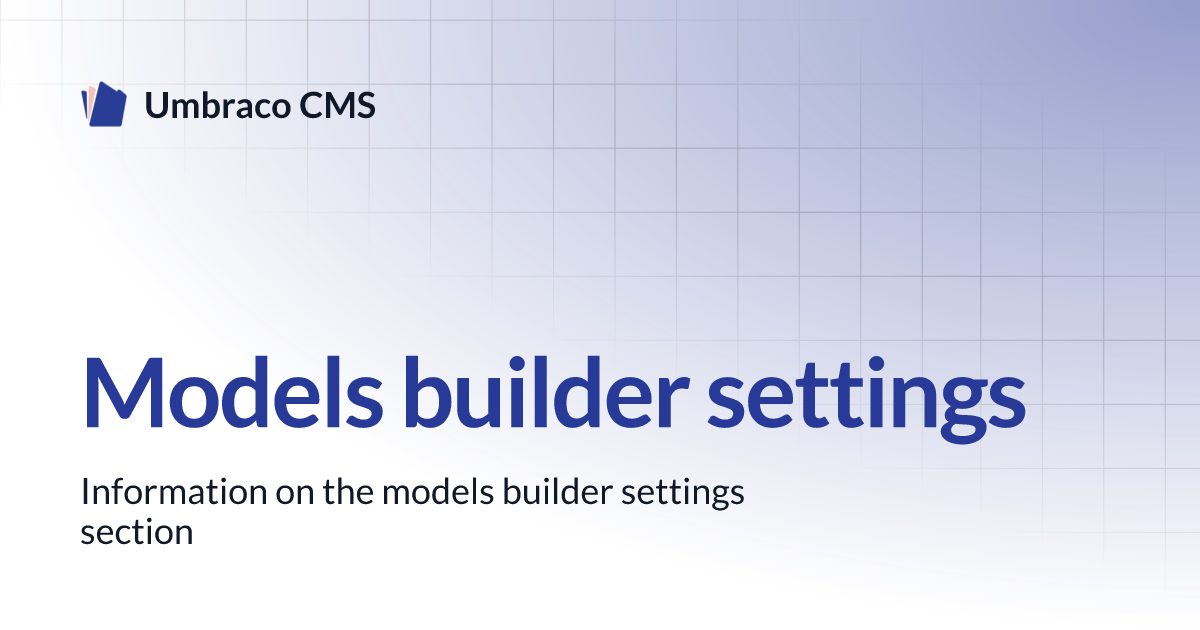 Umbraco CMS

Models builder settings

Information on the models builder settings section